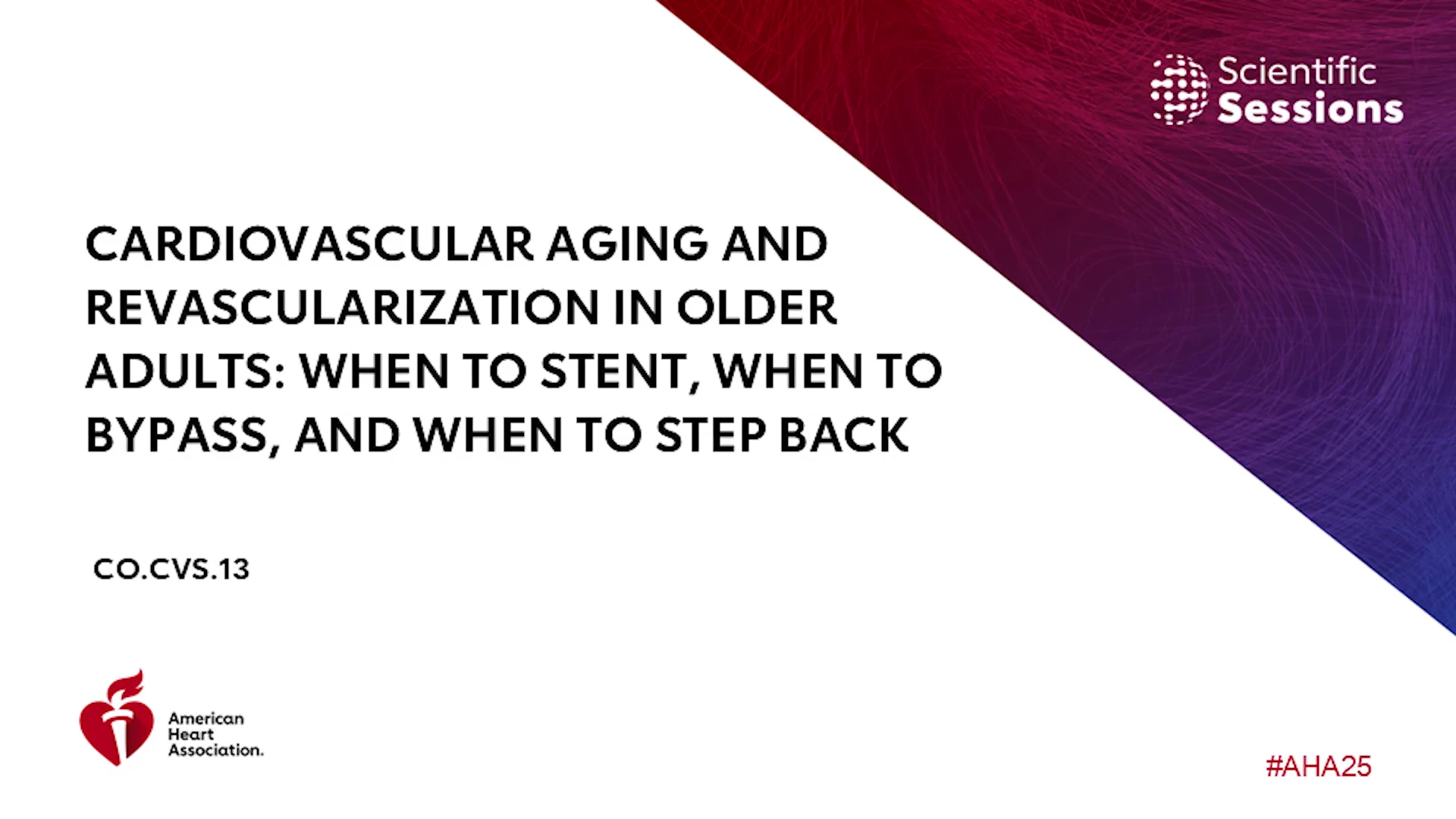 Scientific Sessions

CARDIOVASCULAR AGING AND REVASCULARIZATION IN OLDER ADULTS: WHEN TO STENT, WHEN TO BYPASS, AND WHEN TO STEP BACK

CO.CVS.13

American Heart Association.

#AHA25